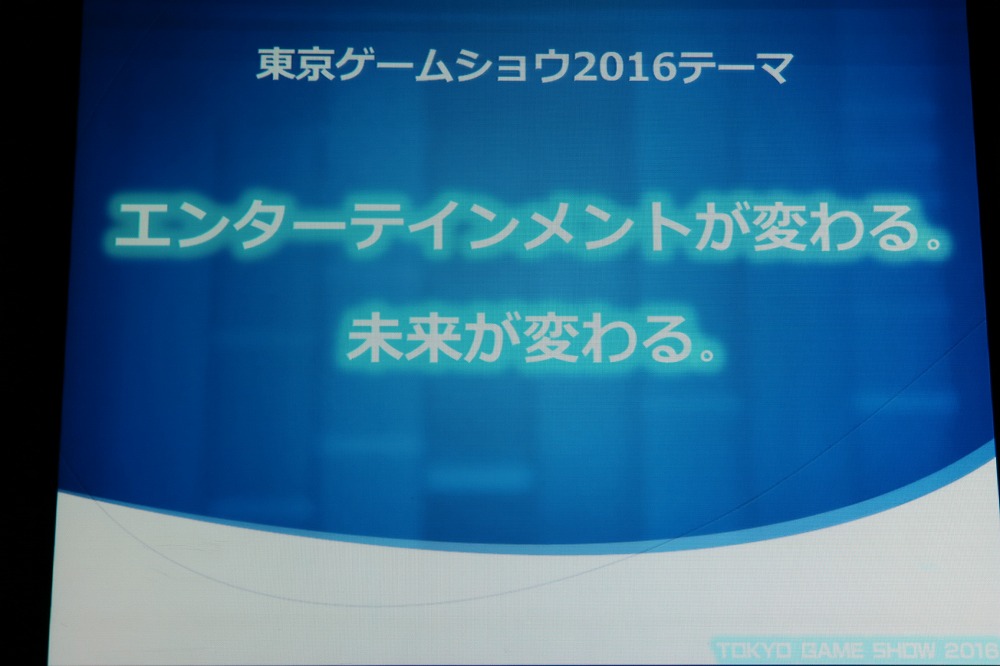 東京ゲームショウ2016テーマ

エンターテインメントが変わる。

未来が変わる。

TOKYO GAME SHOW 2016